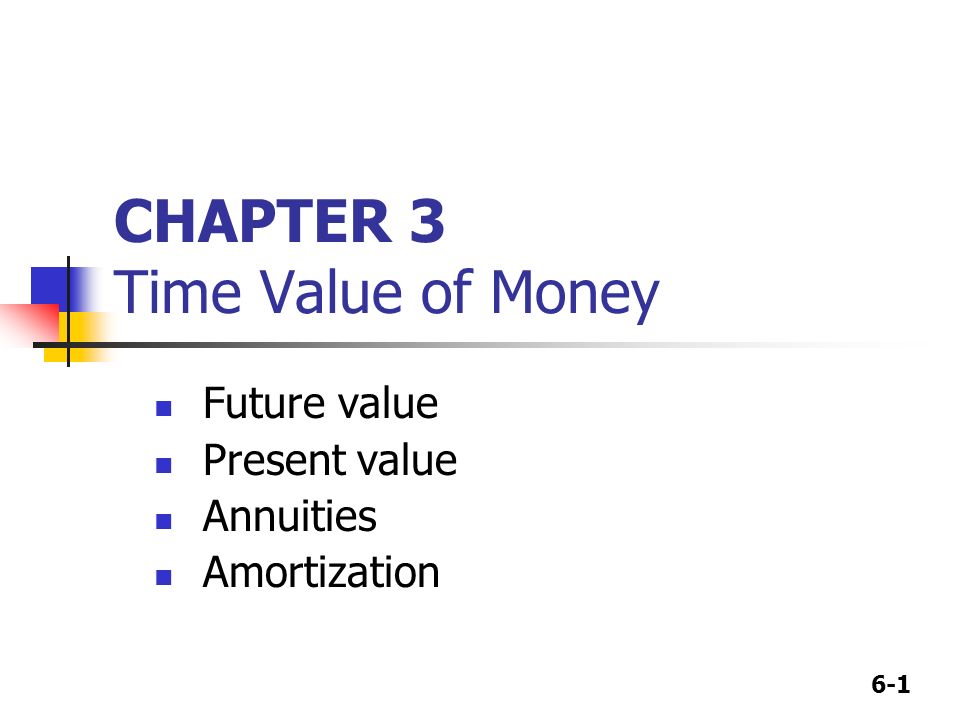 CHAPTER 3
Time Value of Money

- Future value
- Present value
- Annuities
- Amortization

6-1